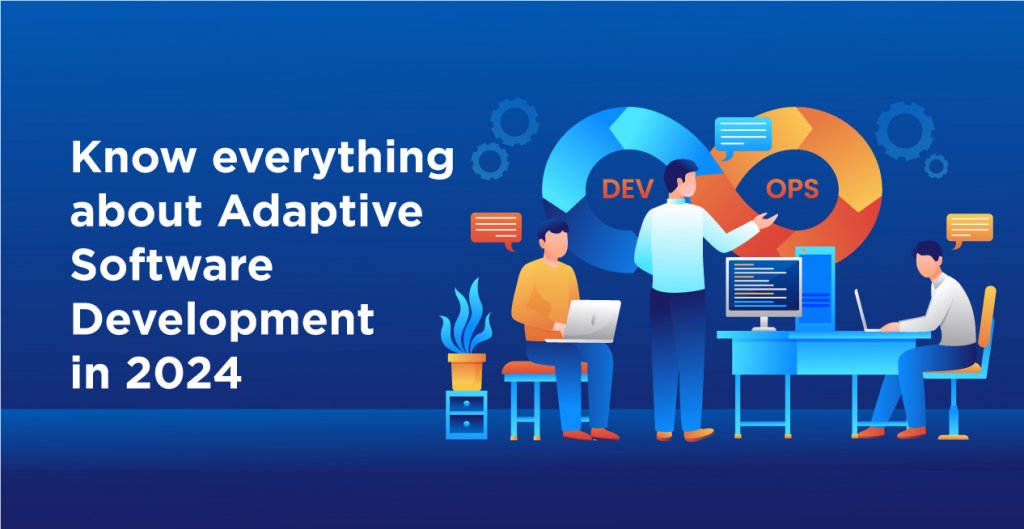 Know everything about Adaptive Software Development in 2024

DEV

OPS